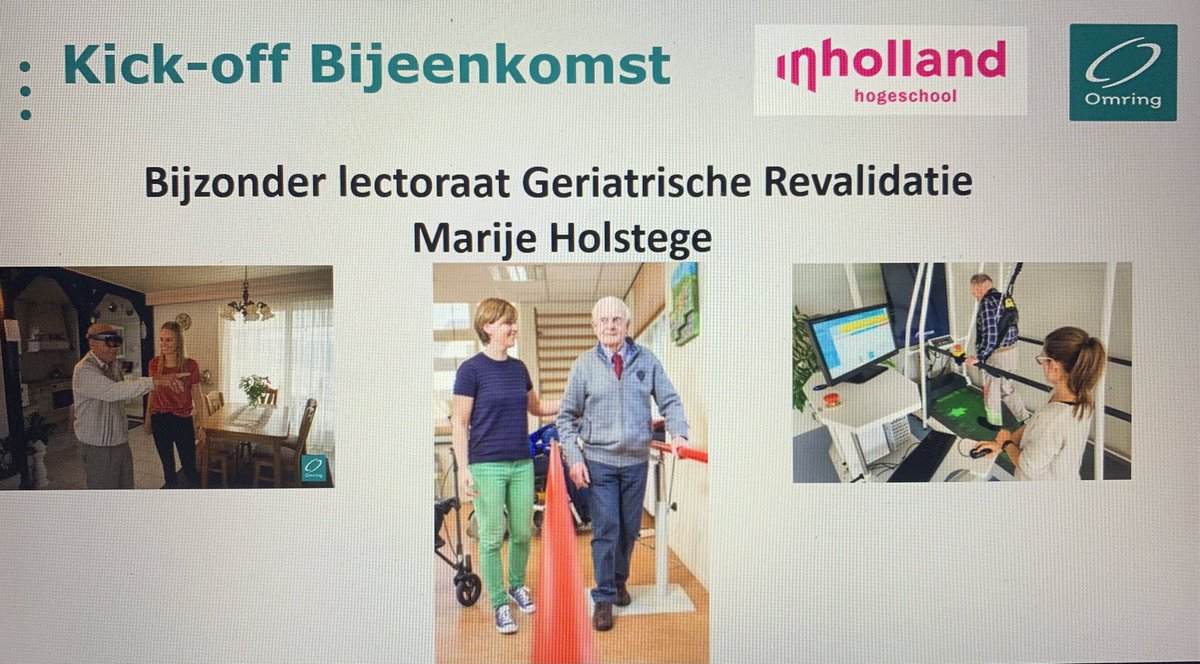 Kick-off Bijeenkomst

inholland hogeschool

Omring

Bijzonder lectoraat Geriatrische Revalidatie
Marije Holstege

Omring